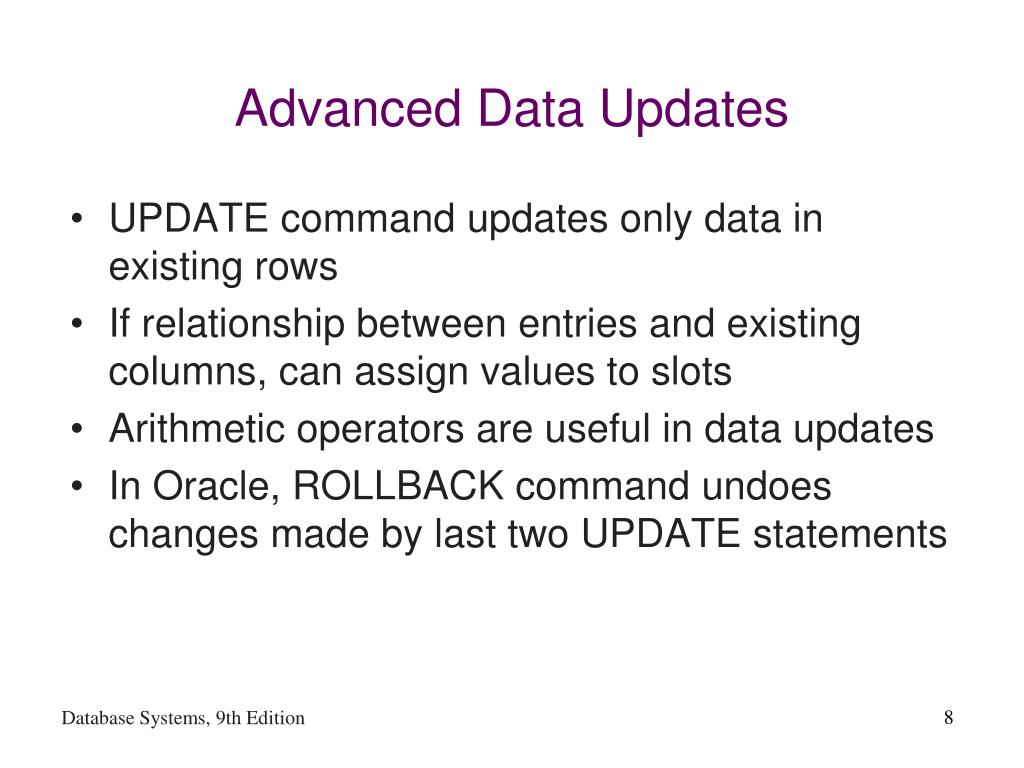 Advanced Data Updates

• UPDATE command updates only data in existing rows
• If relationship between entries and existing columns, can assign values to slots
• Arithmetic operators are useful in data updates
• In Oracle, ROLLBACK command undoes changes made by last two UPDATE statements

Database Systems, 9th Edition

8